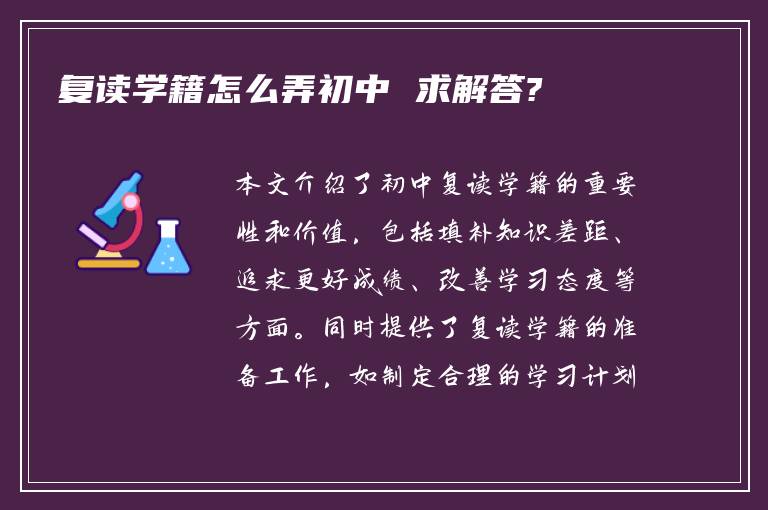 复读学籍怎么弄初中 求解答?

本文介绍了初中复读学籍的重要性和价值，包括填补知识差距、追求更好成绩、改善学习态度等方面。同时提供了复读学籍的准备工作，如制定合理的学习计划